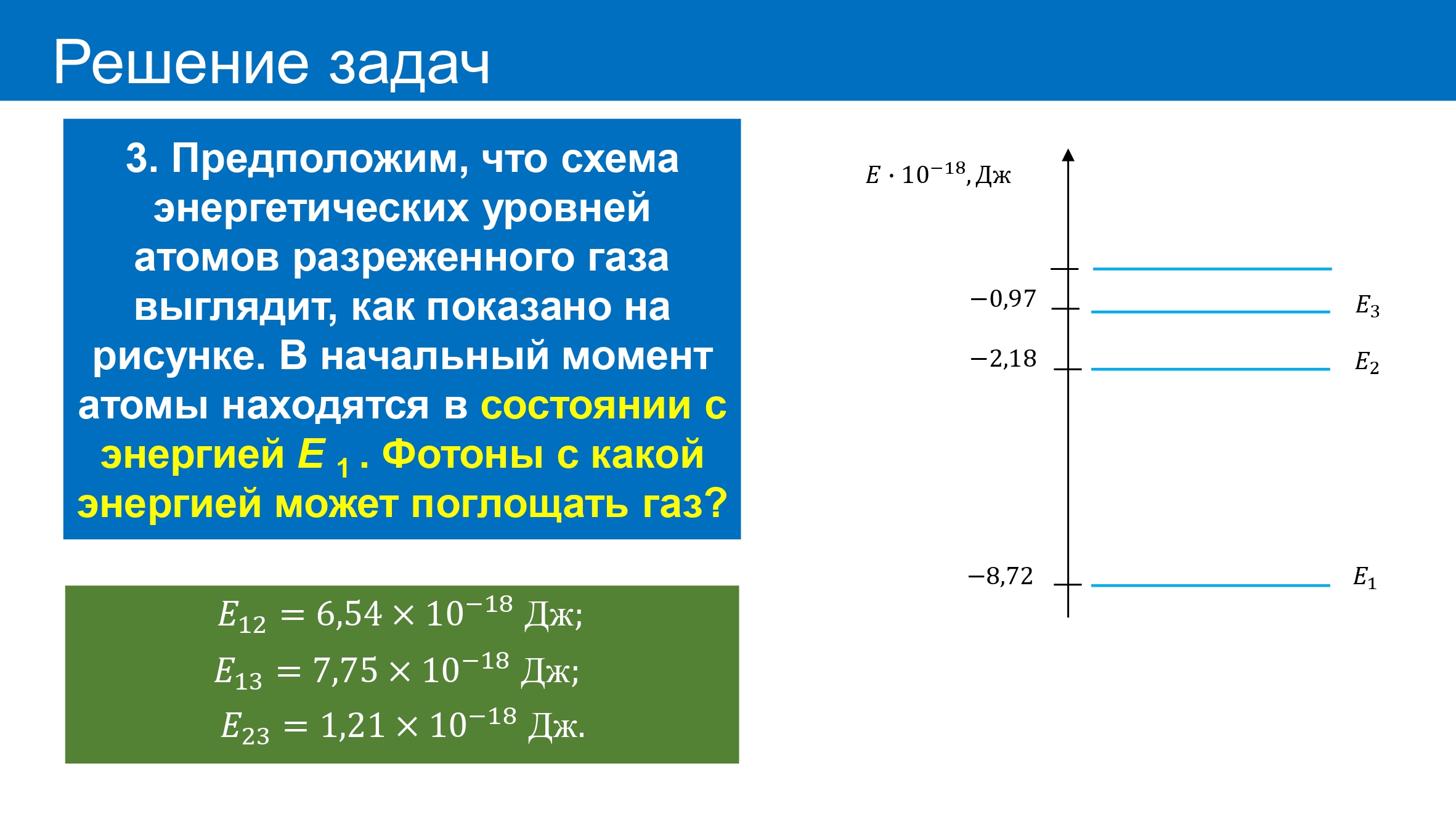 Решение задач

3. Предположим, что схема энергетических уровней атомов разреженного газа выглядит, как показано на рисунке. В начальный момент атомы находятся в состоянии с энергией $E_1$. Фотоны с какой энергией может поглощать газ?

$E_{12} = 6{,}54 \times 10^{-18}$ Дж;
$E_{13} = 7{,}75 \times 10^{-18}$ Дж;
$E_{23} = 1{,}21 \times 10^{-18}$ Дж.

$E \cdot 10^{-18}$, Дж

$-0{,}97$ $E_3$
$-2{,}18$ $E_2$
$-8{,}72$ $E_1$